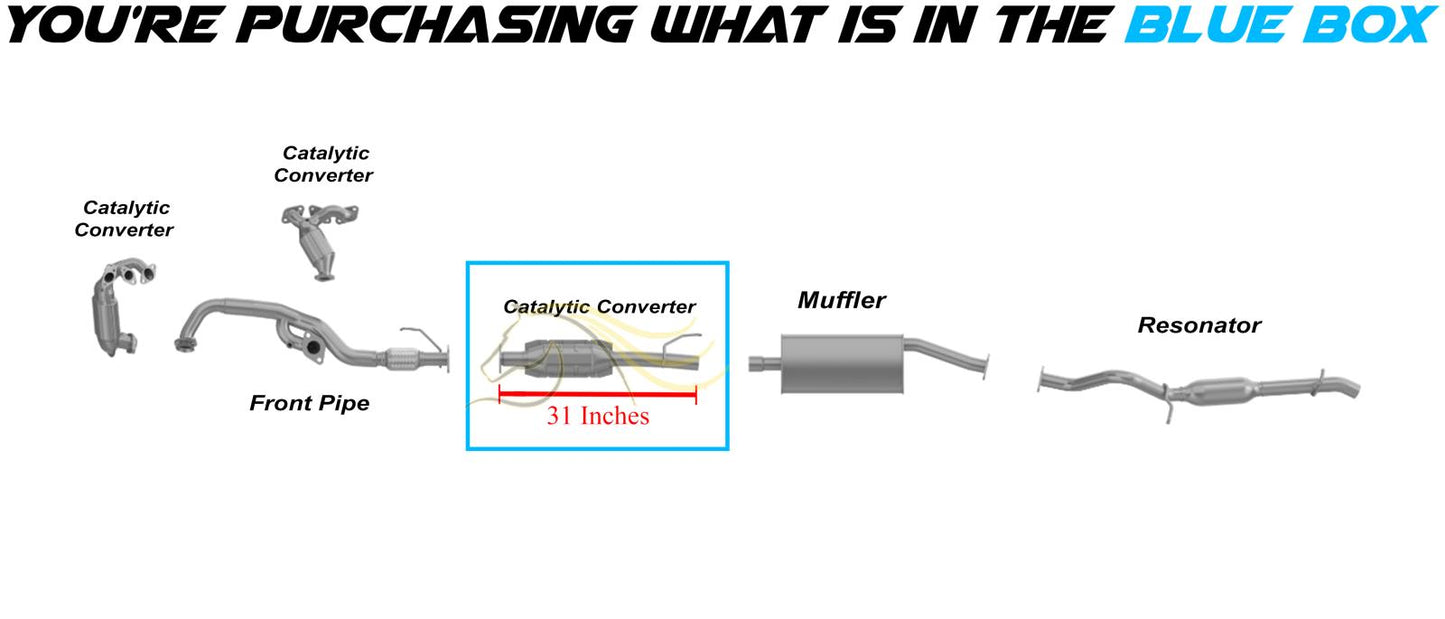 YOU'RE PURCHASING WHAT IS IN THE BLUE BOX

Catalytic Converter

Catalytic Converter

Front Pipe

Catalytic Converter

31 Inches

Muffler

Resonator